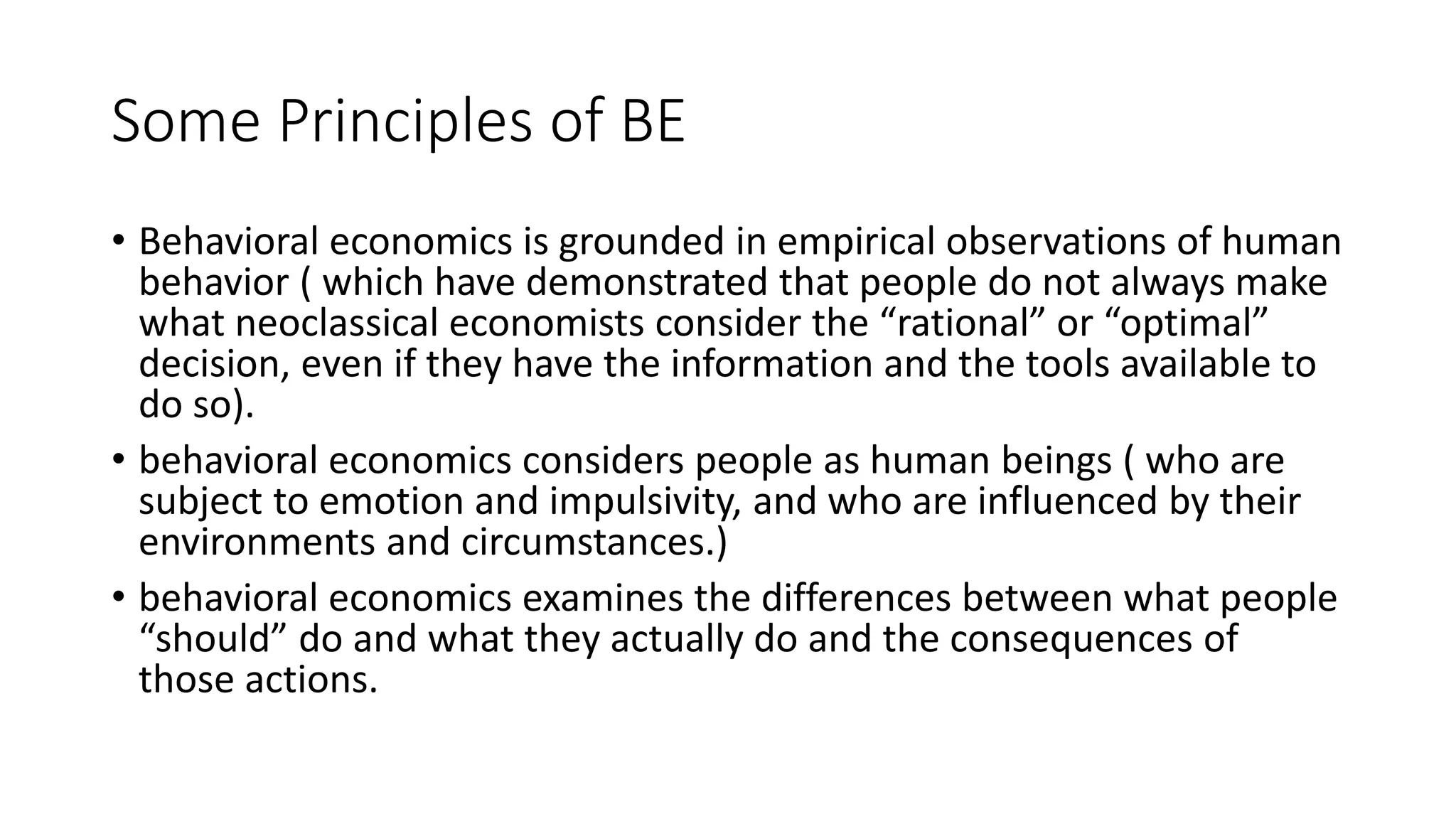 Some Principles of BE

• Behavioral economics is grounded in empirical observations of human behavior ( which have demonstrated that people do not always make what neoclassical economists consider the “rational” or “optimal” decision, even if they have the information and the tools available to do so).
• behavioral economics considers people as human beings ( who are subject to emotion and impulsivity, and who are influenced by their environments and circumstances.)
• behavioral economics examines the differences between what people “should” do and what they actually do and the consequences of those actions.